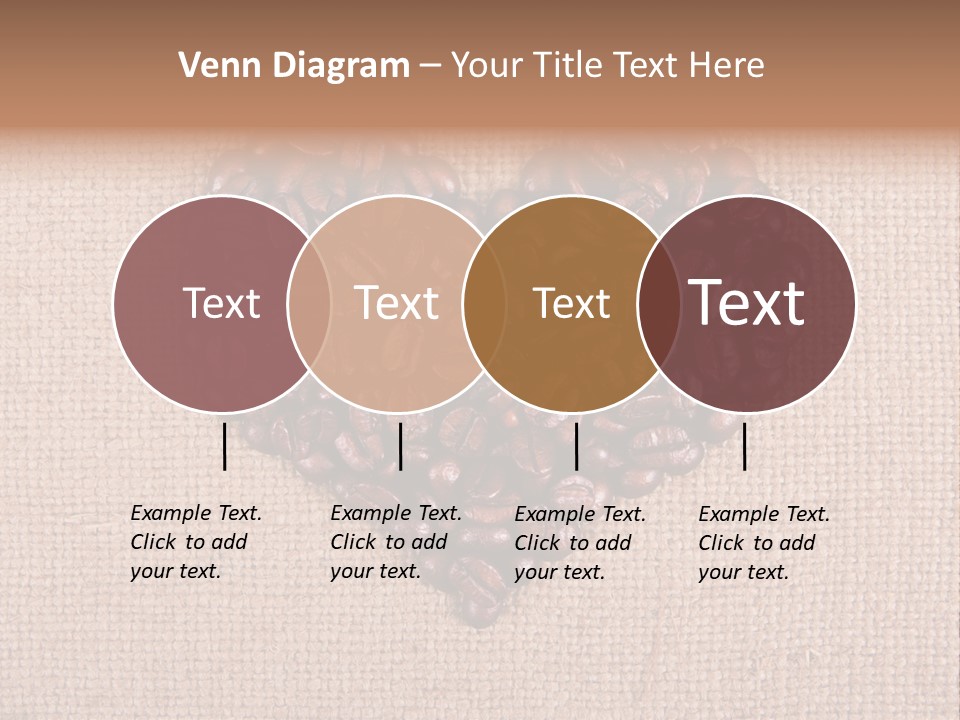 Venn Diagram – Your Title Text Here

Text

Text

Text

Text

Example Text. Click to add your text.

Example Text. Click to add your text.

Example Text. Click to add your text.

Example Text. Click to add your text.